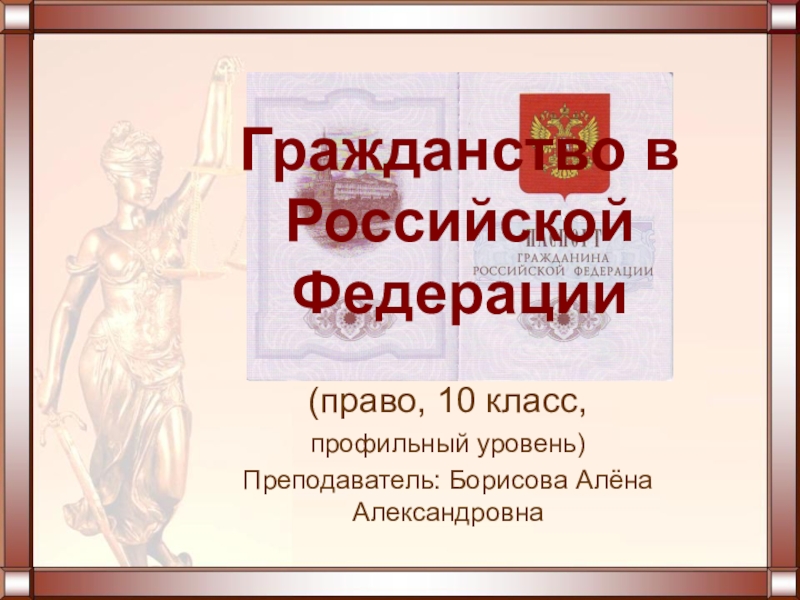 Гражданство в Российской Федерации

ПАСПОРТ
ГРАЖДАНИНА
РОССИЙСКОЙ ФЕДЕРАЦИИ

(право, 10 класс,
профильный уровень)
Преподаватель: Борисова Алёна Александровна